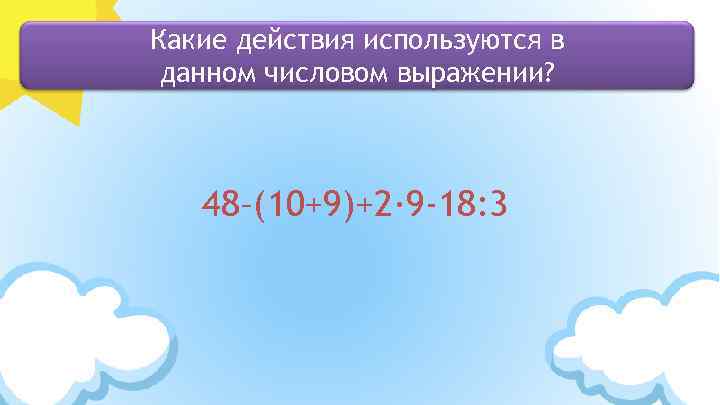 Какие действия используются в данном числовом выражении?

$48-(10+9)+2\cdot9-18:3$